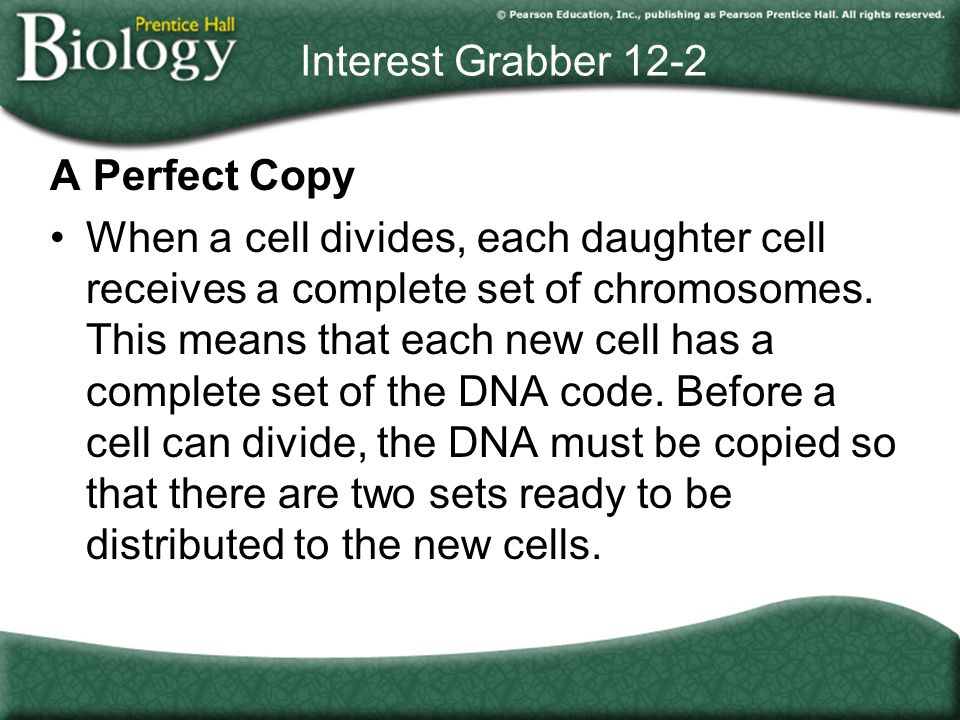 Prentice Hall
Biology

© Pearson Education, Inc., publishing as Pearson Prentice Hall. All rights reserved.

Interest Grabber 12-2

A Perfect Copy

• When a cell divides, each daughter cell receives a complete set of chromosomes. This means that each new cell has a complete set of the DNA code. Before a cell can divide, the DNA must be copied so that there are two sets ready to be distributed to the new cells.